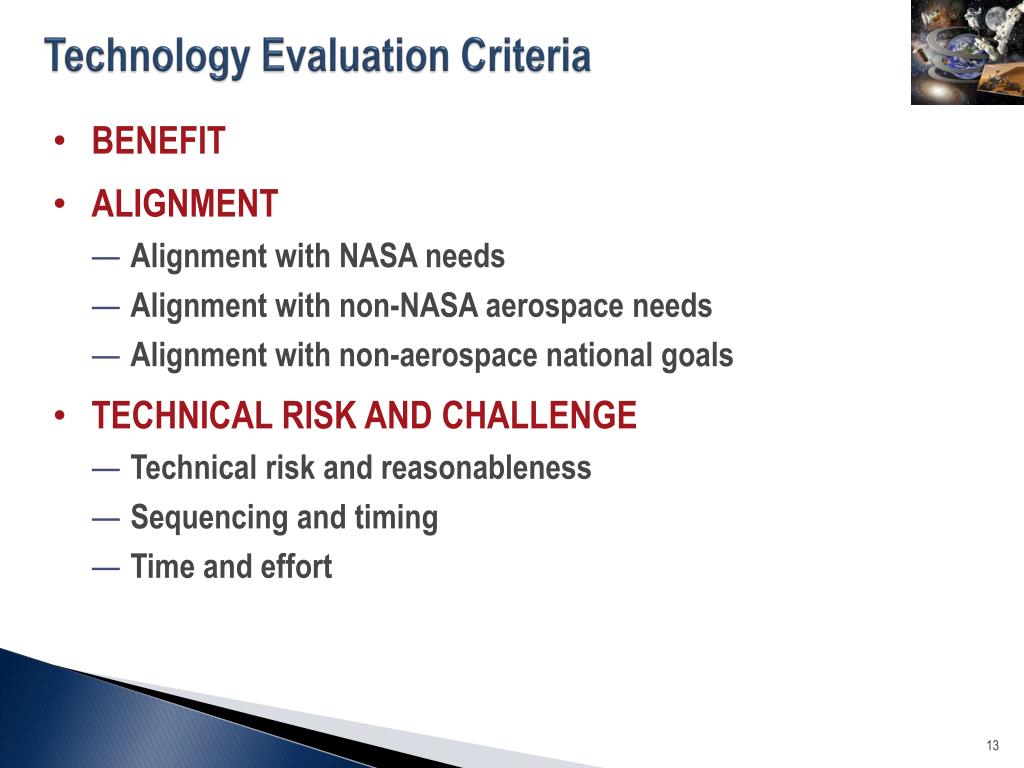 Technology Evaluation Criteria

• BENEFIT
• ALIGNMENT
— Alignment with NASA needs
— Alignment with non-NASA aerospace needs
— Alignment with non-aerospace national goals
• TECHNICAL RISK AND CHALLENGE
— Technical risk and reasonableness
— Sequencing and timing
— Time and effort

13